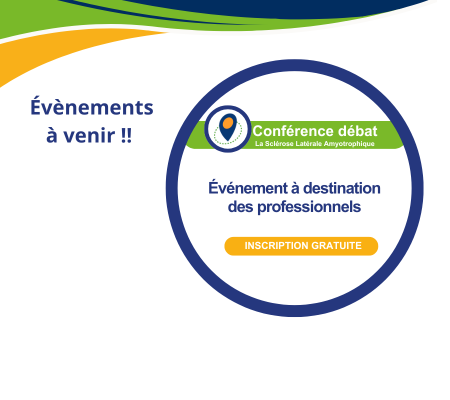 Évènements à venir !!

Conférence débat
La Sclérose Latérale Amyotrophique

Événement à destination des professionnels

INSCRIPTION GRATUITE